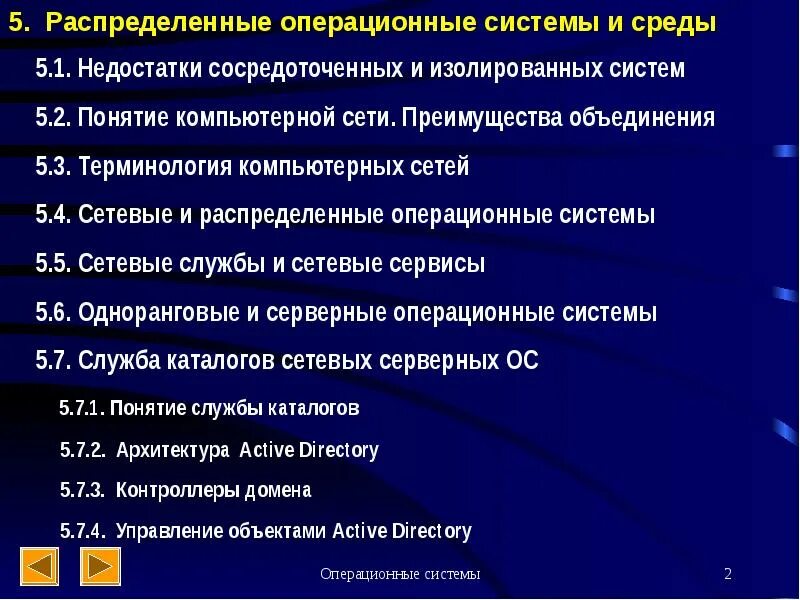 5. Распределенные операционные системы и среды

5.1. Недостатки сосредоточенных и изолированных систем

5.2. Понятие компьютерной сети. Преимущества объединения

5.3. Терминология компьютерных сетей

5.4. Сетевые и распределенные операционные системы

5.5. Сетевые службы и сетевые сервисы

5.6. Одноранговые и серверные операционные системы

5.7. Служба каталогов сетевых серверных ОС

5.7.1. Понятие службы каталогов

5.7.2. Архитектура Active Directory

5.7.3. Контроллеры домена

5.7.4. Управление объектами Active Directory

Операционные системы

2